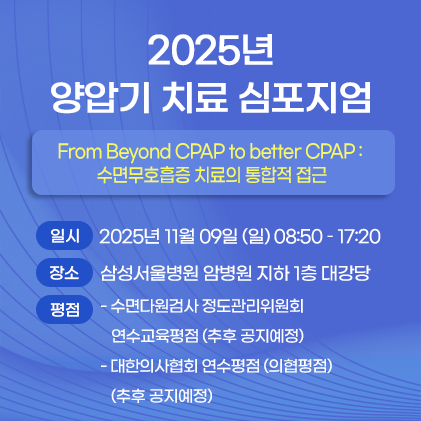 2025년
양압기 치료 심포지엄

From Beyond CPAP to better CPAP :
수면무호흡증 치료의 통합적 접근

일시 2025년 11월 09일 (일) 08:50 - 17:20

장소 삼성서울병원 암병원 지하 1층 대강당

평점 - 수면다원검사 정도관리위원회 연수교육평점 (추후 공지예정)
- 대한의사협회 연수평점 (의협평점) (추후 공지예정)